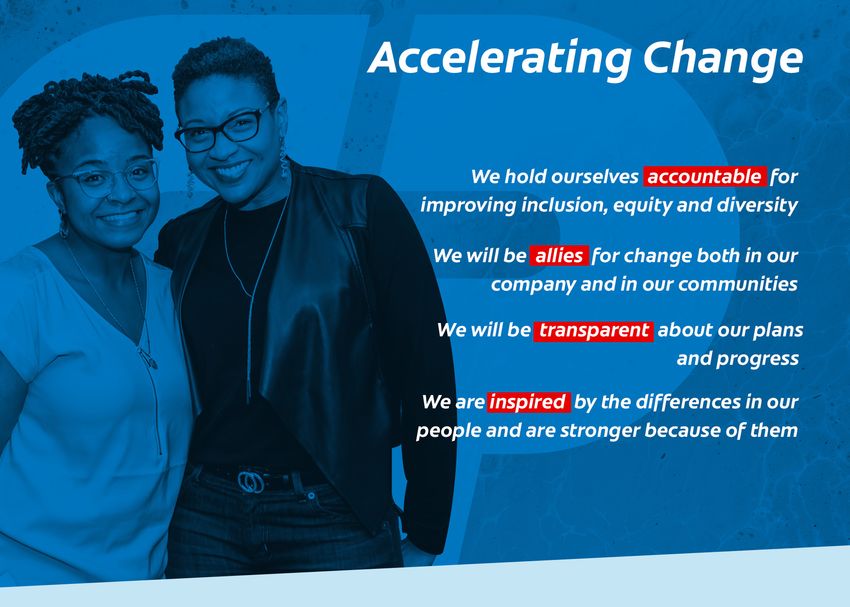 Accelerating Change

We hold ourselves accountable for improving inclusion, equity and diversity

We will be allies for change both in our company and in our communities

We will be transparent about our plans and progress

We are inspired by the differences in our people and are stronger because of them